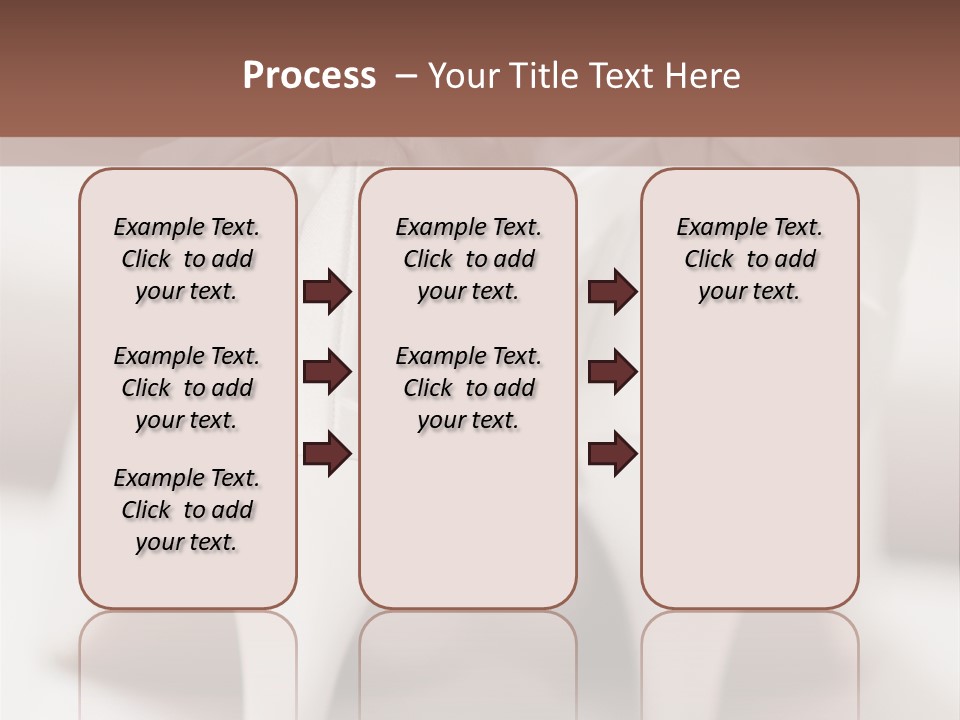 Process – Your Title Text Here

Example Text. Click to add your text.

Example Text. Click to add your text.

Example Text. Click to add your text.

Example Text. Click to add your text.

Example Text. Click to add your text.

Example Text. Click to add your text.